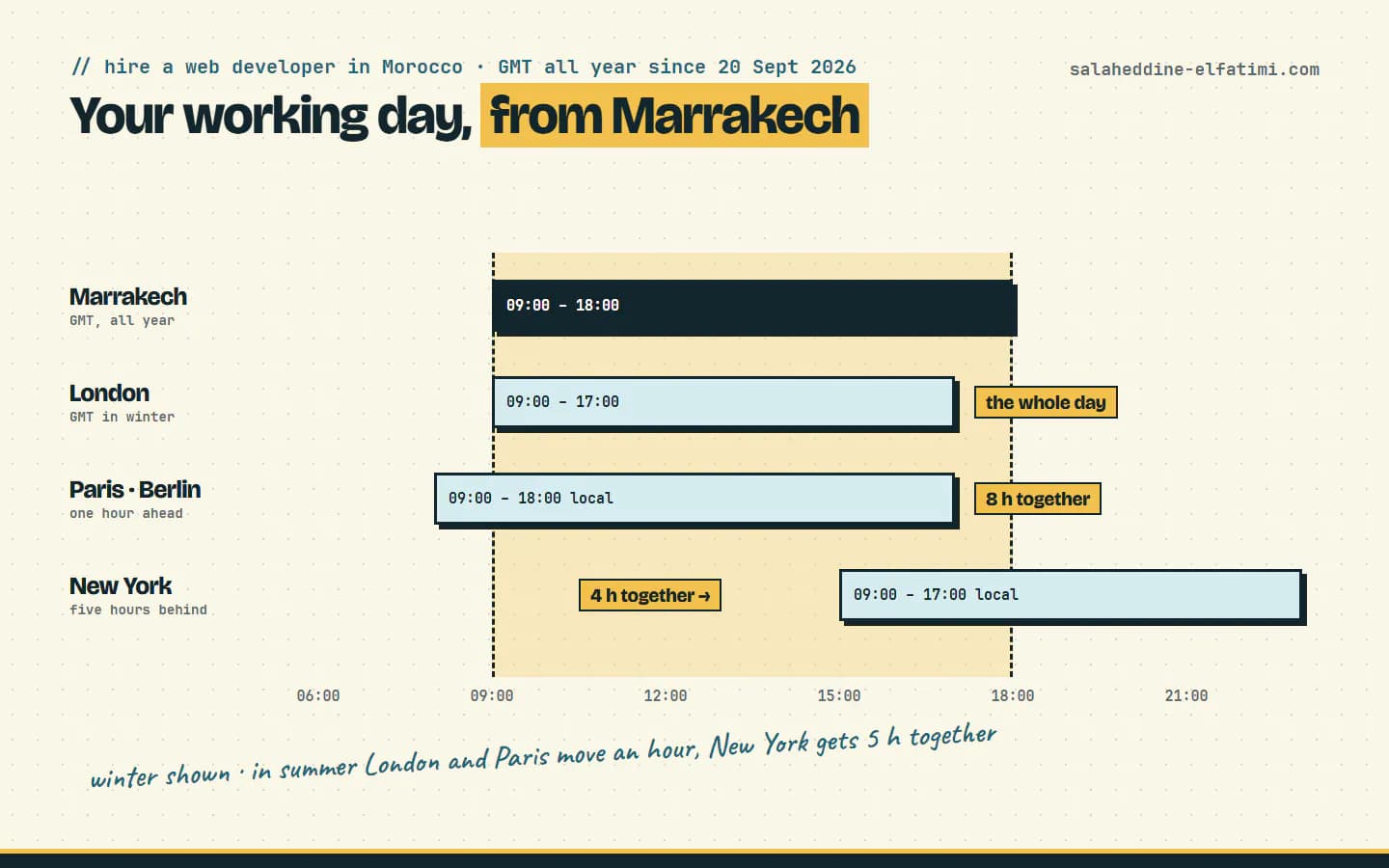 // hire a web developer in Morocco · GMT all year since 20 Sept 2026

salaheddine-elfatimi.com

Your working day, from Marrakech

Marrakech
GMT, all year

09:00 – 18:00

London
GMT in winter

09:00 – 17:00

the whole day

Paris · Berlin
one hour ahead

09:00 – 18:00 local

8 h together

New York
five hours behind

4 h together →

09:00 – 17:00 local

06:00
09:00
12:00
15:00
18:00
21:00

winter shown · in summer London and Paris move an hour, New York gets 5 h together